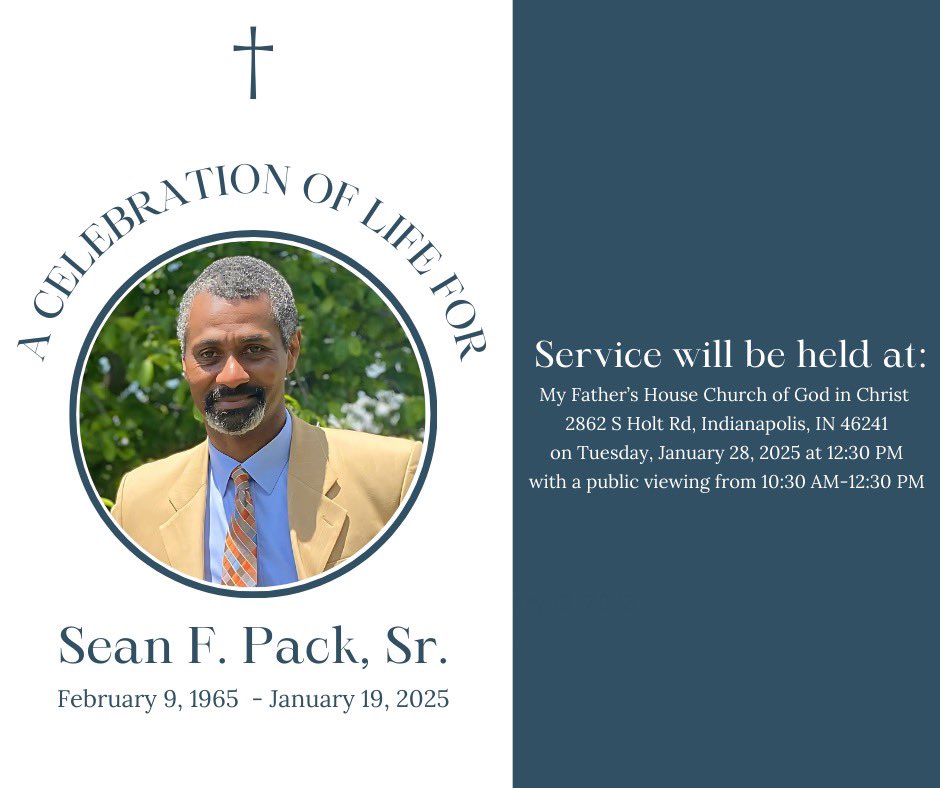 A CELEBRATION OF LIFE FOR

Sean F. Pack, Sr.

February 9, 1965 - January 19, 2025

Service will be held at:

My Father's House Church of God in Christ
2862 S Holt Rd, Indianapolis, IN 46241
on Tuesday, January 28, 2025 at 12:30 PM
with a public viewing from 10:30 AM-12:30 PM